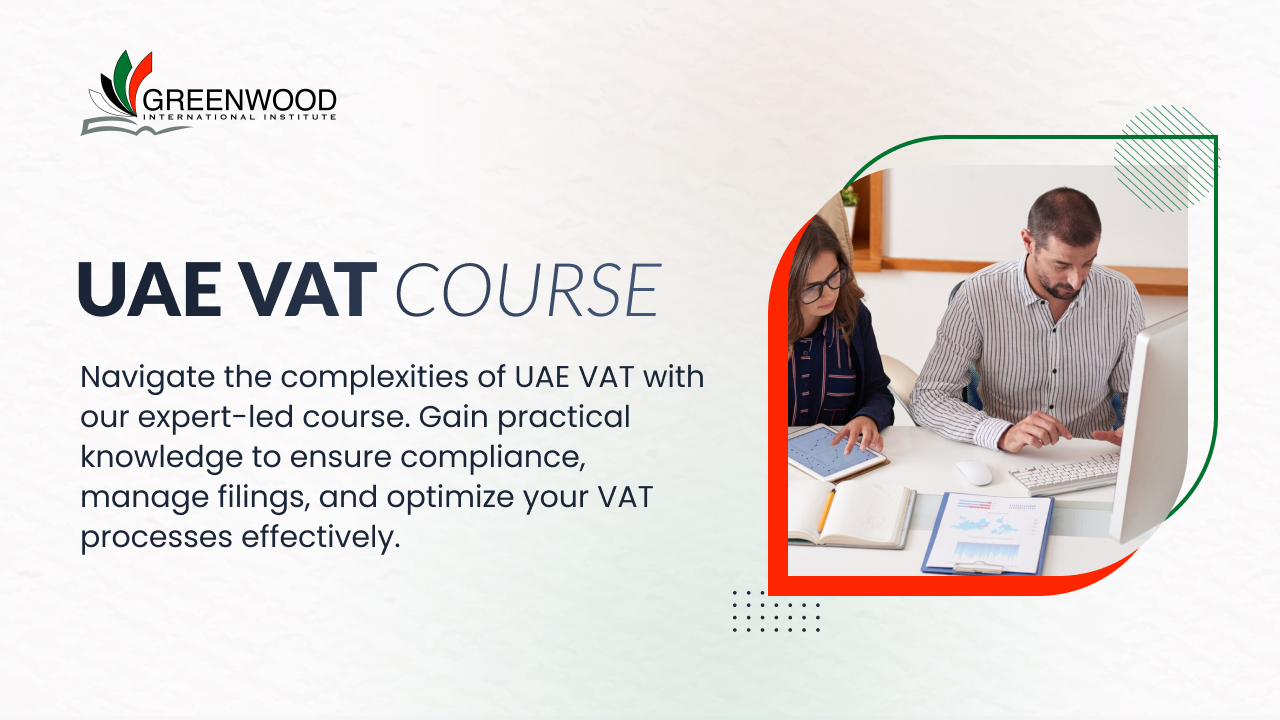 GREENWOOD
INTERNATIONAL INSTITUTE

UAE VAT COURSE

Navigate the complexities of UAE VAT with our expert-led course. Gain practical knowledge to ensure compliance, manage filings, and optimize your VAT processes effectively.